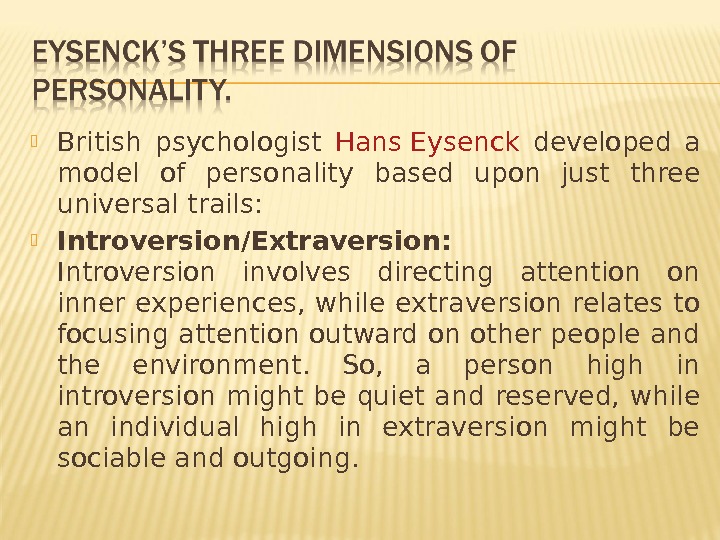 EYSENCK'S THREE DIMENSIONS OF PERSONALITY.

British psychologist Hans Eysenck developed a model of personality based upon just three universal trails:

Introversion/Extraversion:
Introversion involves directing attention on inner experiences, while extraversion relates to focusing attention outward on other people and the environment. So, a person high in introversion might be quiet and reserved, while an individual high in extraversion might be sociable and outgoing.